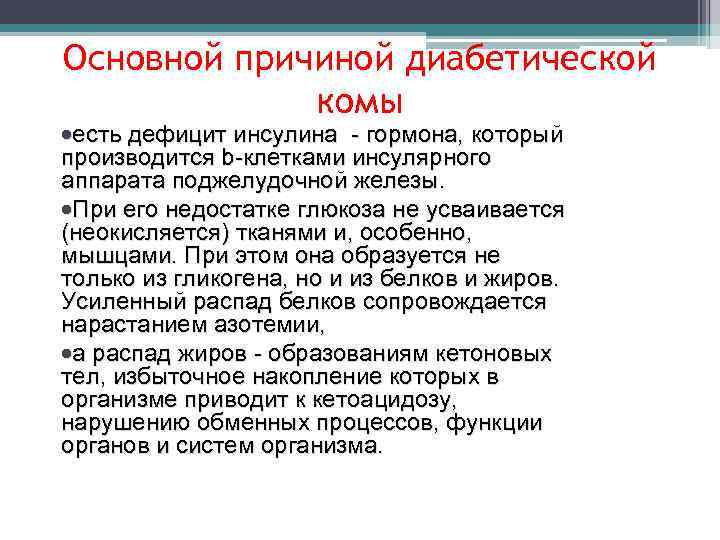 Основной причиной диабетической комы

•есть дефицит инсулина - гормона, который производится b-клетками инсулярного аппарата поджелудочной железы.

•При его недостатке глюкоза не усваивается (неокисляется) тканями и, особенно, мышцами. При этом она образуется не только из гликогена, но и из белков и жиров. Усиленный распад белков сопровождается нарастанием азотемии,

•а распад жиров - образованиям кетоновых тел, избыточное накопление которых в организме приводит к кетоацидозу, нарушению обменных процессов, функции органов и систем организма.